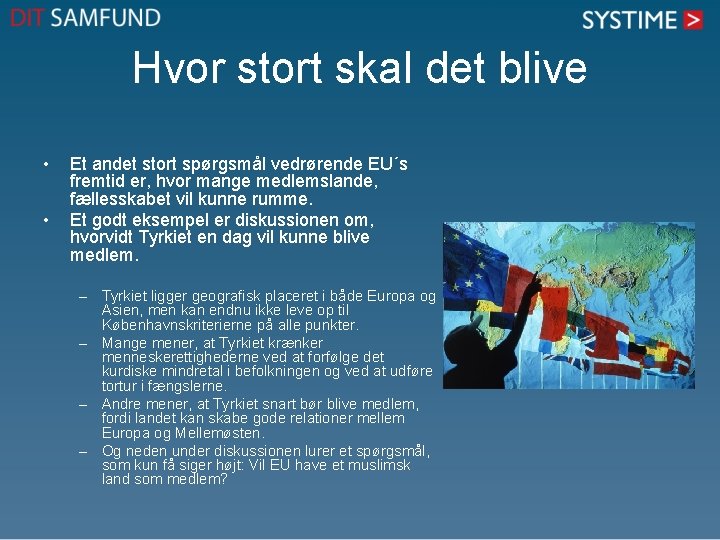 DIT SAMFUND

SYSTIME >

Hvor stort skal det blive

• Et andet stort spørgsmål vedrørende EU´s fremtid er, hvor mange medlemslande, fællesskabet vil kunne rumme.
• Et godt eksempel er diskussionen om, hvorvidt Tyrkiet en dag vil kunne blive medlem.

– Tyrkiet ligger geografisk placeret i både Europa og Asien, men kan endnu ikke leve op til Københavnskriterierne på alle punkter.
– Mange mener, at Tyrkiet krænker menneskerettighederne ved at forfølge det kurdiske mindretal i befolkningen og ved at udføre tortur i fængslerne.
– Andre mener, at Tyrkiet snart bør blive medlem, fordi landet kan skabe gode relationer mellem Europa og Mellemøsten.
– Og neden under diskussionen lurer et spørgsmål, som kun få siger højt: Vil EU have et muslimsk land som medlem?